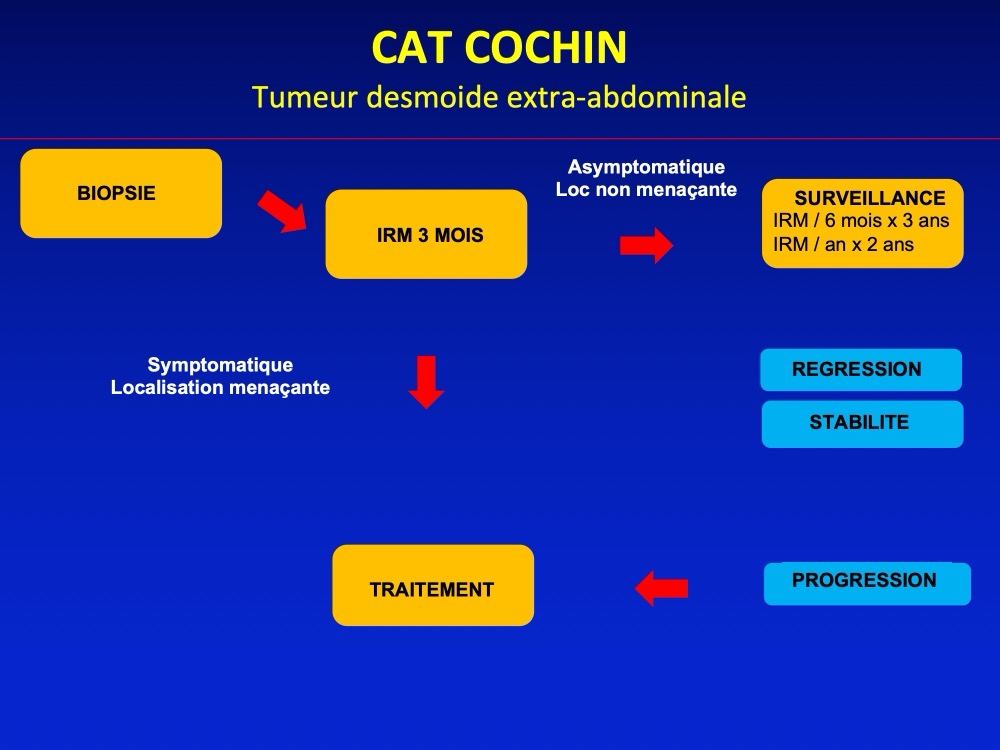 CAT COCHIN
Tumeur desmoide extra-abdominale

BIOPSIE

IRM 3 MOIS

Asymptomatique
Loc non menaçante

SURVEILLANCE
IRM / 6 mois x 3 ans
IRM / an x 2 ans

Symptomatique
Localisation menaçante

REGRESSION

STABILITE

TRAITEMENT

PROGRESSION